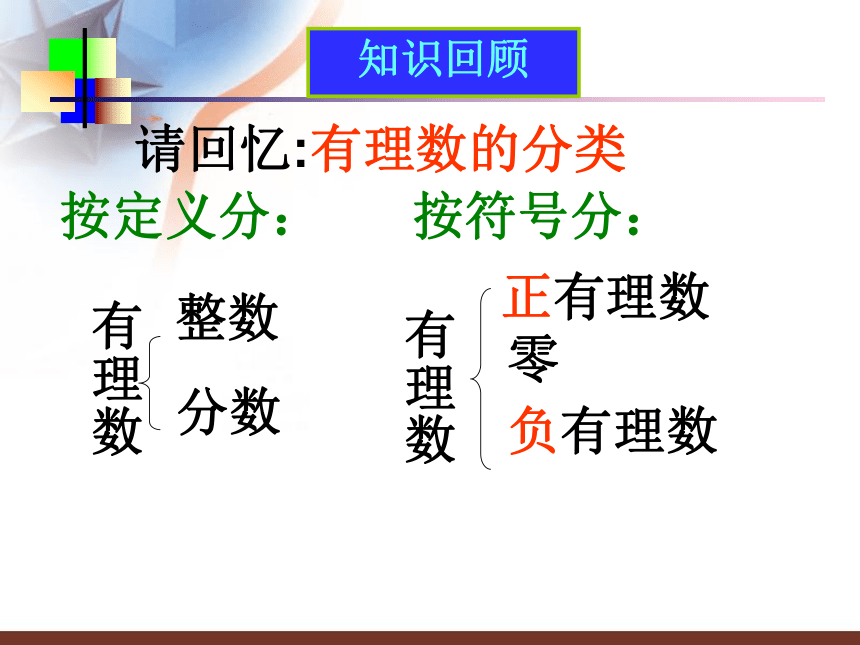 知识回顾

请回忆:有理数的分类

按定义分:

有理数 整数 分数

按符号分:

有理数 正有理数 零 负有理数